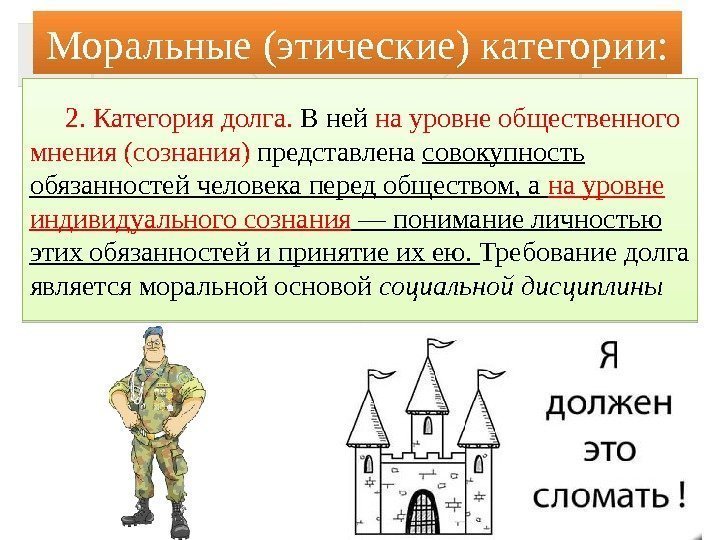 Моральные (этические) категории:

2. Категория долга. В ней на уровне общественного мнения (сознания) представлена совокупность обязанностей человека перед обществом, а на уровне индивидуального сознания — понимание личностью этих обязанностей и принятие их ею. Требование долга является моральной основой социальной дисциплины

Я должен это сломать !